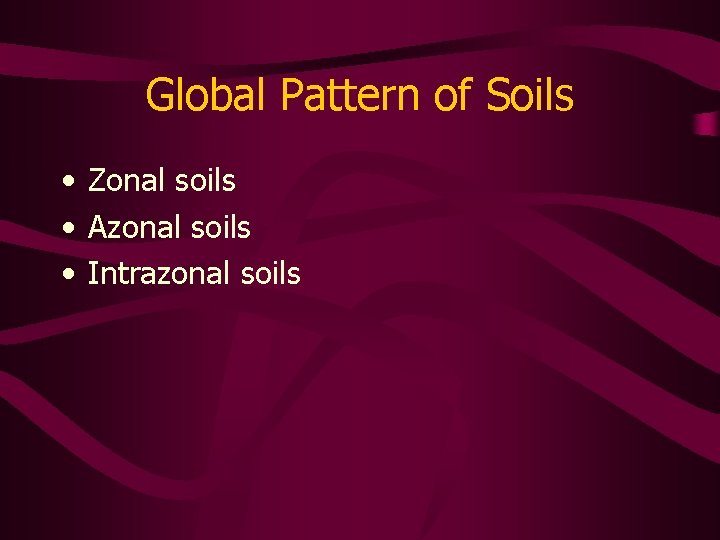 Global Pattern of Soils

• Zonal soils
• Azonal soils
• Intrazonal soils